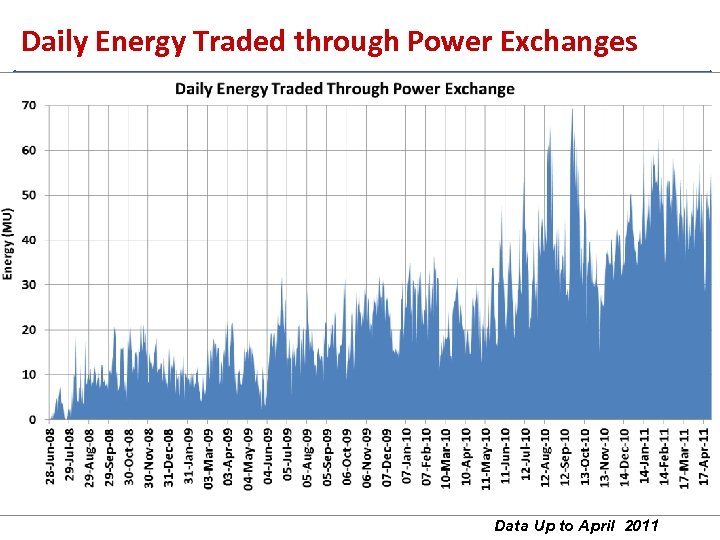 Daily Energy Traded through Power Exchanges

Daily Energy Traded Through Power Exchange

Energy (MU)

70
60
50
40
30
20
10
0

28-Jun-08
29-Jul-08
29-Aug-08
29-Sep-08
30-Oct-08
30-Nov-08
31-Dec-08
31-Jan-09
03-Mar-09
03-Apr-09
04-May-09
04-Jun-09
05-Jul-09
05-Aug-09
05-Sep-09
06-Oct-09
06-Nov-09
07-Dec-09
07-Jan-10
07-Feb-10
10-Mar-10
10-Apr-10
11-May-10
11-Jun-10
12-Jul-10
12-Aug-10
12-Sep-10
13-Oct-10
13-Nov-10
14-Dec-10
14-Jan-11
14-Feb-11
17-Mar-11
17-Apr-11

Data Up to April 2011